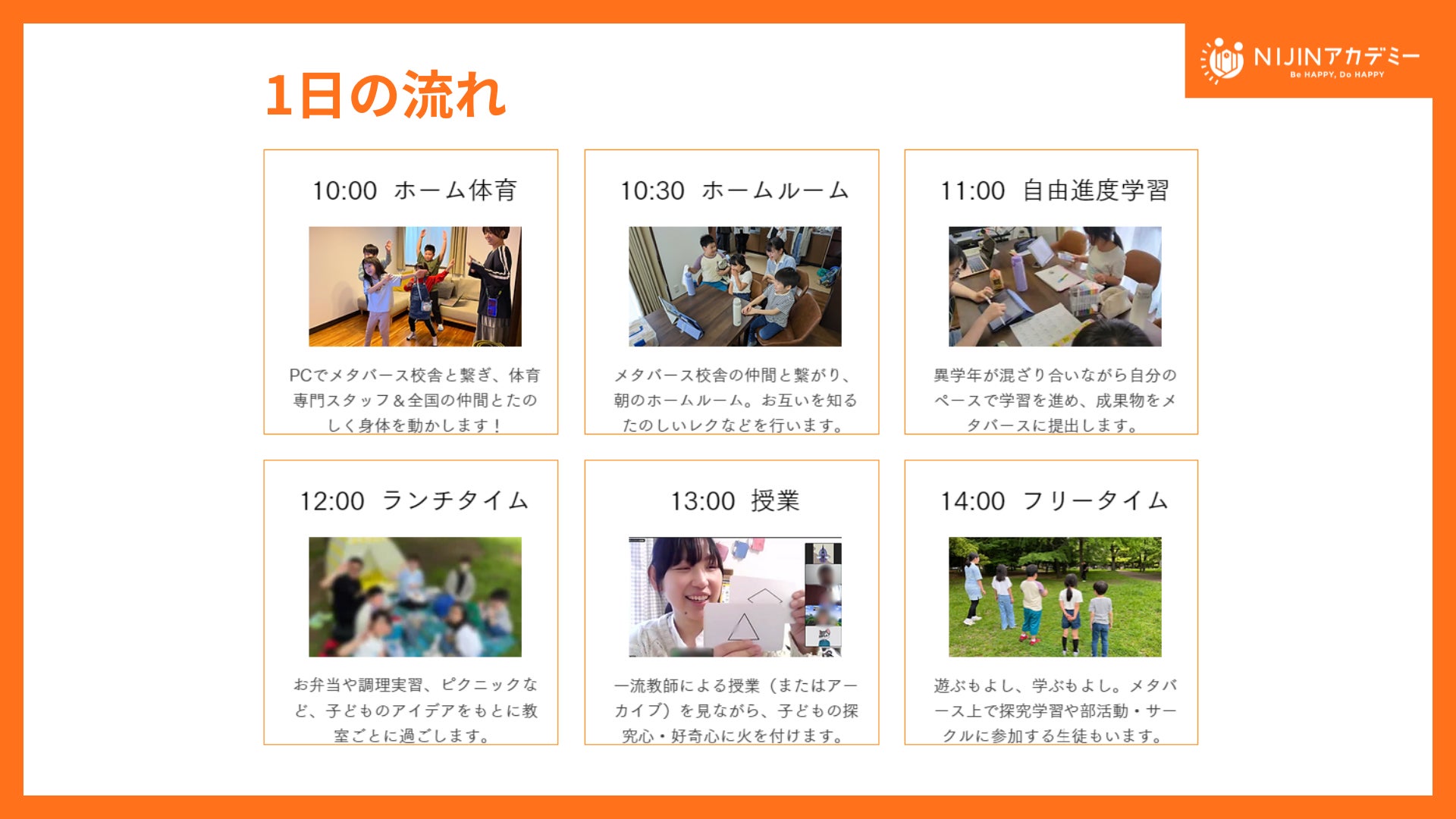 NIJINアカデミー
Be HAPPY, Do HAPPY

1日の流れ

10:00 ホーム体育

PCでメタバース校舎と繋ぎ、体育専門スタッフ＆全国の仲間とたのしく身体を動かします！

10:30 ホームルーム

メタバース校舎の仲間と繋がり、朝のホームルーム。お互いを知るたのしいレクなどを行います。

11:00 自由進度学習

異学年が混ざり合いながら自分のペースで学習を進め、成果物をメタバースに提出します。

12:00 ランチタイム

お弁当や調理実習、ピクニックなど、子どものアイデアをもとに教室ごとに過ごします。

13:00 授業

一流教師による授業（またはアーカイブ）を見ながら、子どもの探究心・好奇心に火を付けます。

14:00 フリータイム

遊ぶもよし、学ぶもよし。メタバース上で探究学習や部活動・サークルに参加する生徒もいます。